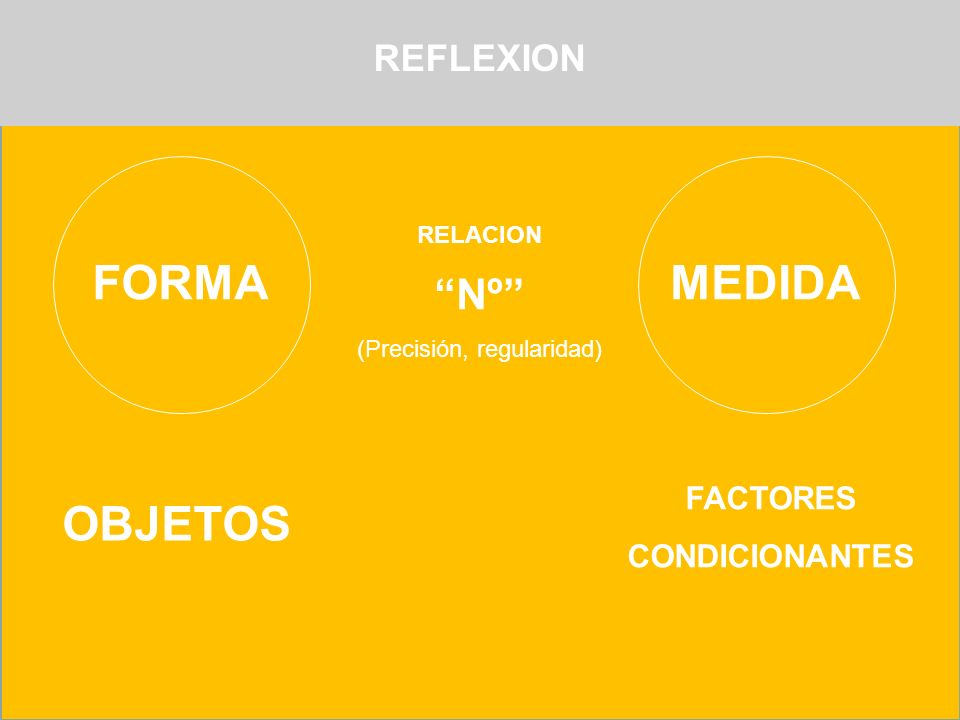 REFLEXION

FORMA

RELACION

“Nº”

(Precisión, regularidad)

MEDIDA

OBJETOS

FACTORES CONDICIONANTES